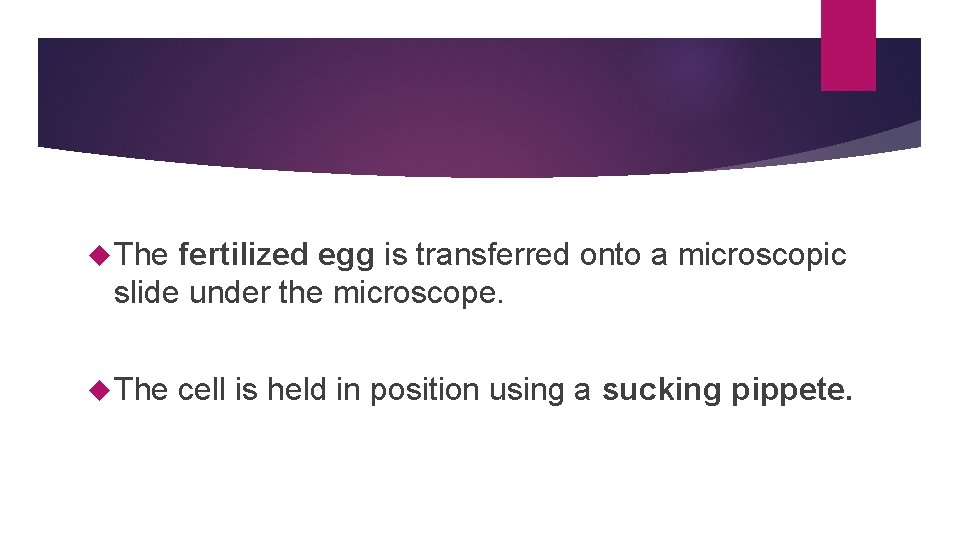 The fertilized egg is transferred onto a microscopic slide under the microscope.

The cell is held in position using a sucking pippete.